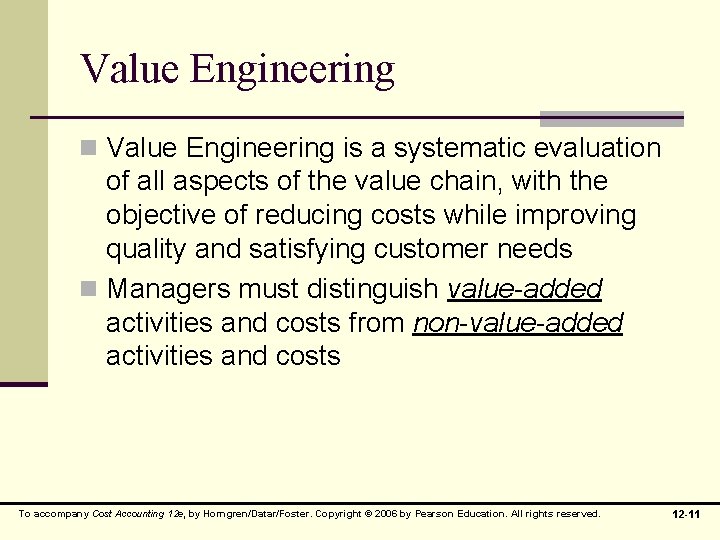 Value Engineering

Value Engineering is a systematic evaluation of all aspects of the value chain, with the objective of reducing costs while improving quality and satisfying customer needs

Managers must distinguish value-added activities and costs from non-value-added activities and costs

To accompany Cost Accounting 12e, by Horngren/Datar/Foster. Copyright © 2006 by Pearson Education. All rights reserved.

12-11